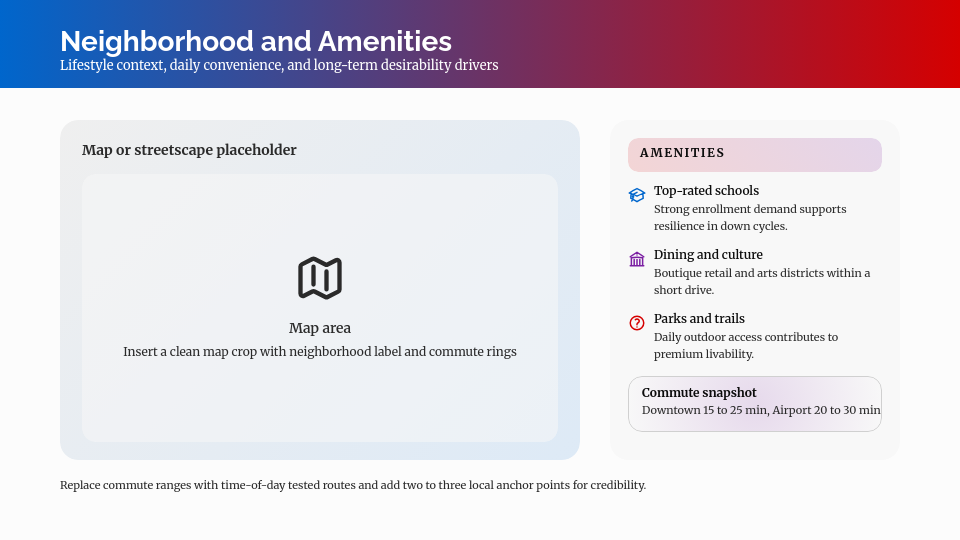 Neighborhood and Amenities
Lifestyle context, daily convenience, and long-term desirability drivers

Map or streetscape placeholder

Map area
Insert a clean map crop with neighborhood label and commute rings

AMENITIES

Top-rated schools
Strong enrollment demand supports resilience in down cycles.

Dining and culture
Boutique retail and arts districts within a short drive.

Parks and trails
Daily outdoor access contributes to premium livability.

Commute snapshot
Downtown 15 to 25 min, Airport 20 to 30 min

Replace commute ranges with time-of-day tested routes and add two to three local anchor points for credibility.